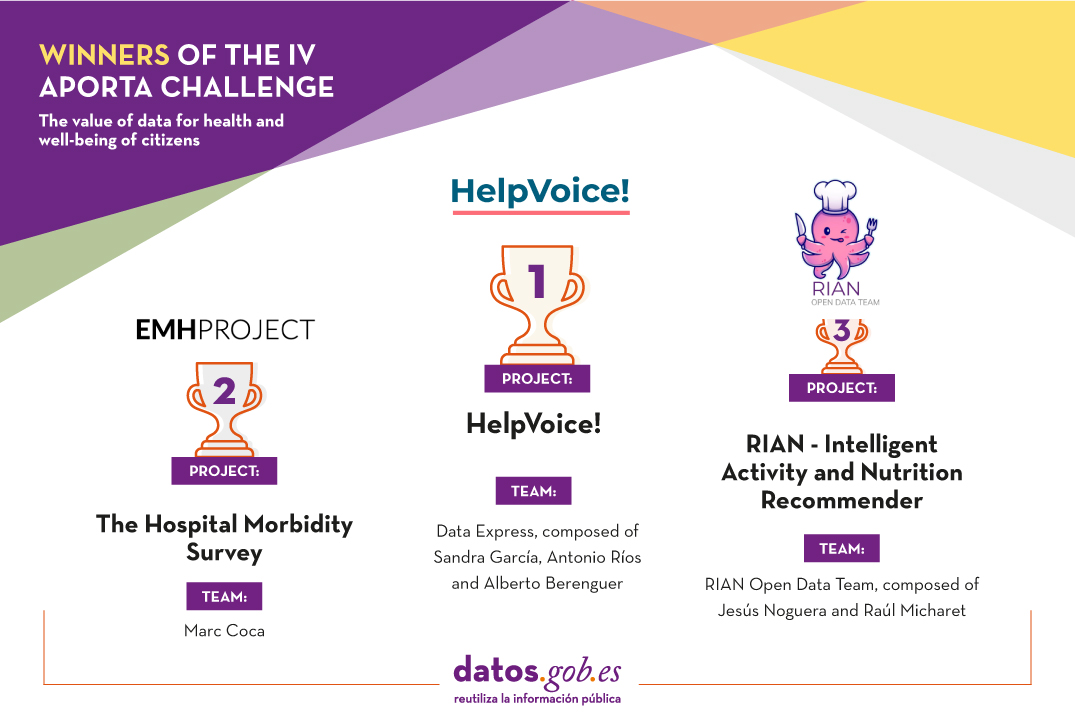 WINNERS OF THE IV APORTA CHALLENGE

The value of data for health and well-being of citizens

EMHPROJECT

2

PROJECT:

The Hospital Morbidity Survey

TEAM:

Marc Coca

HelpVoice!

1

PROJECT:

HelpVoice!

TEAM:

Data Express, composed of Sandra García, Antonio Ríos and Alberto Berenguer

RIAN
OPEN DATA TEAM

3

PROJECT:

RIAN - Intelligent Activity and Nutrition Recommender

TEAM:

RIAN Open Data Team, composed of Jesús Noguera and Raúl Micharet

datos.gob.es
reutiliza la información pública